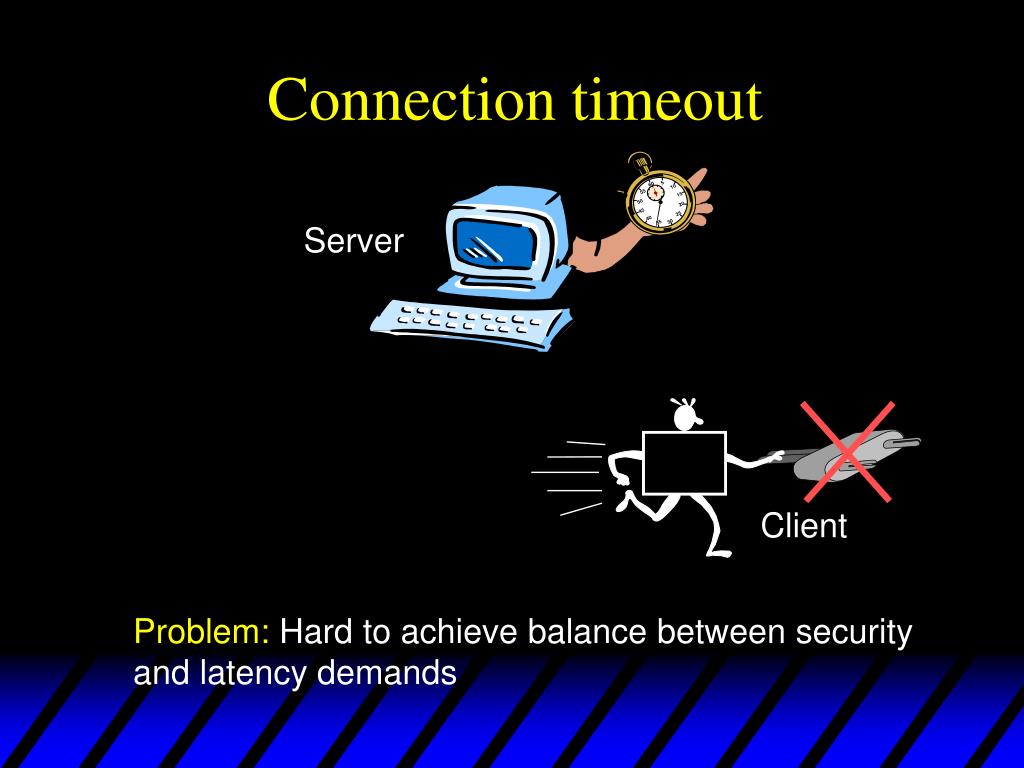 Connection timeout

Server

Client

Problem: Hard to achieve balance between security and latency demands